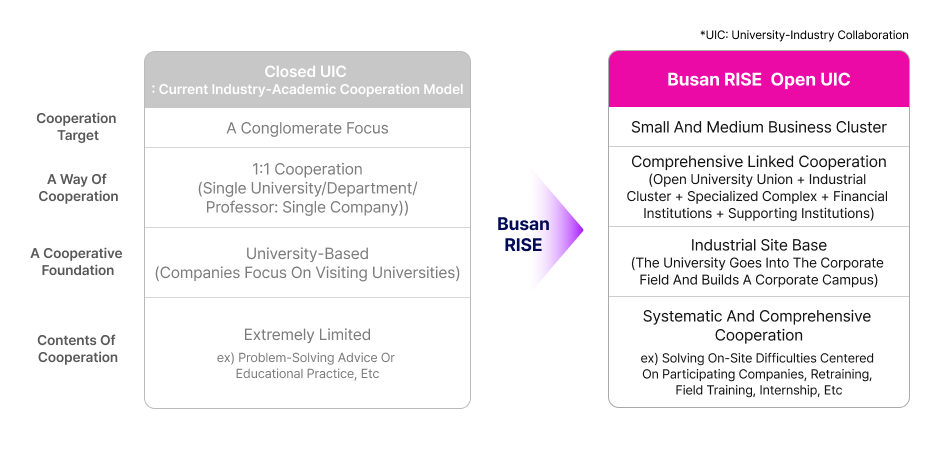 *UIC: University-Industry Collaboration

| | Closed UIC : Current Industry-Academic Cooperation Model | | Busan RISE Open UIC |
|---|---|---|---|
| Cooperation Target | A Conglomerate Focus | Busan RISE | Small And Medium Business Cluster |
| A Way Of Cooperation | 1:1 Cooperation (Single University/Department/ Professor: Single Company)) | | Comprehensive Linked Cooperation (Open University Union + Industrial Cluster + Specialized Complex + Financial Institutions + Supporting Institutions) |
| A Cooperative Foundation | University-Based (Companies Focus On Visiting Universities) | | Industrial Site Base (The University Goes Into The Corporate Field And Builds A Corporate Campus) |
| Contents Of Cooperation | Extremely Limited ex) Problem-Solving Advice Or Educational Practice, Etc | | Systematic And Comprehensive Cooperation ex) Solving On-Site Difficulties Centered On Participating Companies, Retraining, Field Training, Internship, Etc |